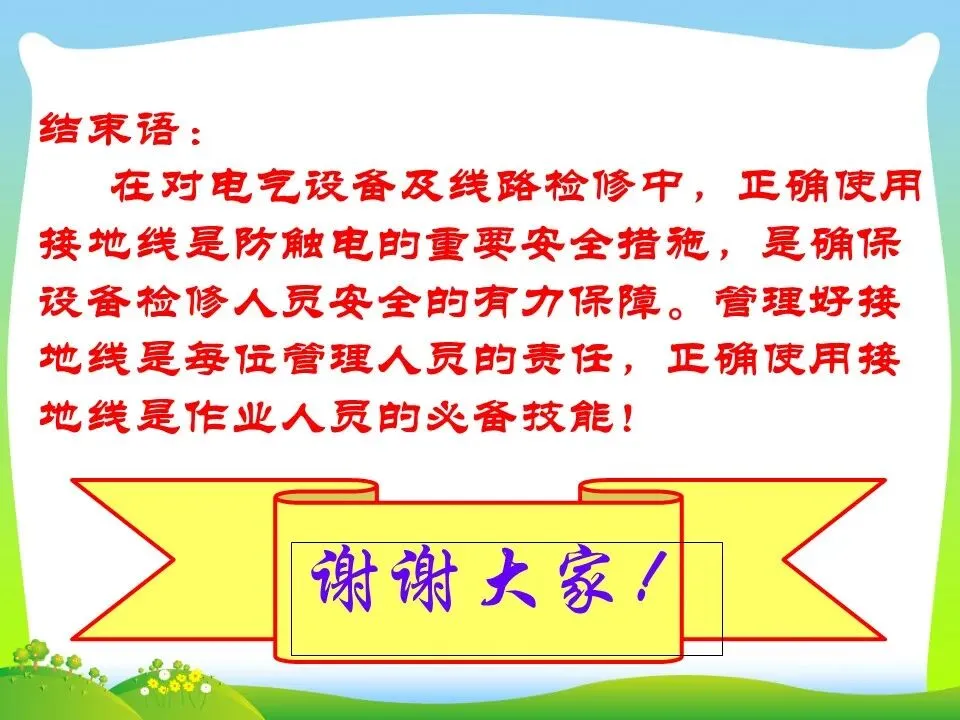 结束语：

在对电气设备及线路检修中，正确使用接地线是防触电的重要安全措施，是确保设备检修人员安全的有力保障。管理好接地线是每位管理人员的责任，正确使用接地线是作业人员的必备技能！

谢谢大家！